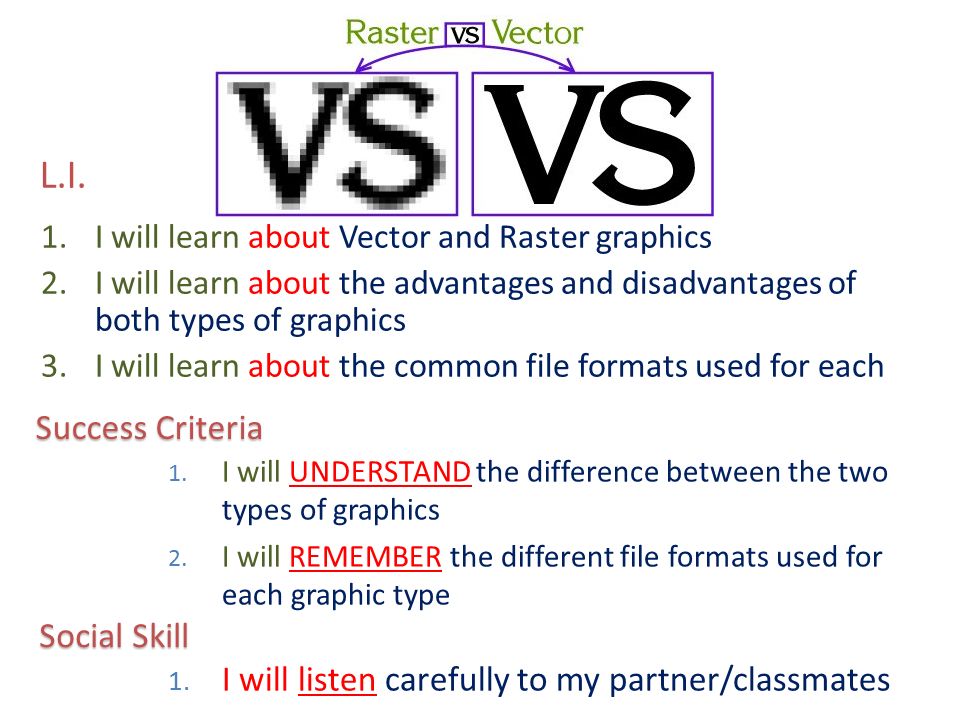 Raster VS Vector

VS VS

L.I.

1. I will learn about Vector and Raster graphics
2. I will learn about the advantages and disadvantages of both types of graphics
3. I will learn about the common file formats used for each

Success Criteria

1. I will UNDERSTAND the difference between the two types of graphics
2. I will REMEMBER the different file formats used for each graphic type

Social Skill

1. I will listen carefully to my partner/classmates